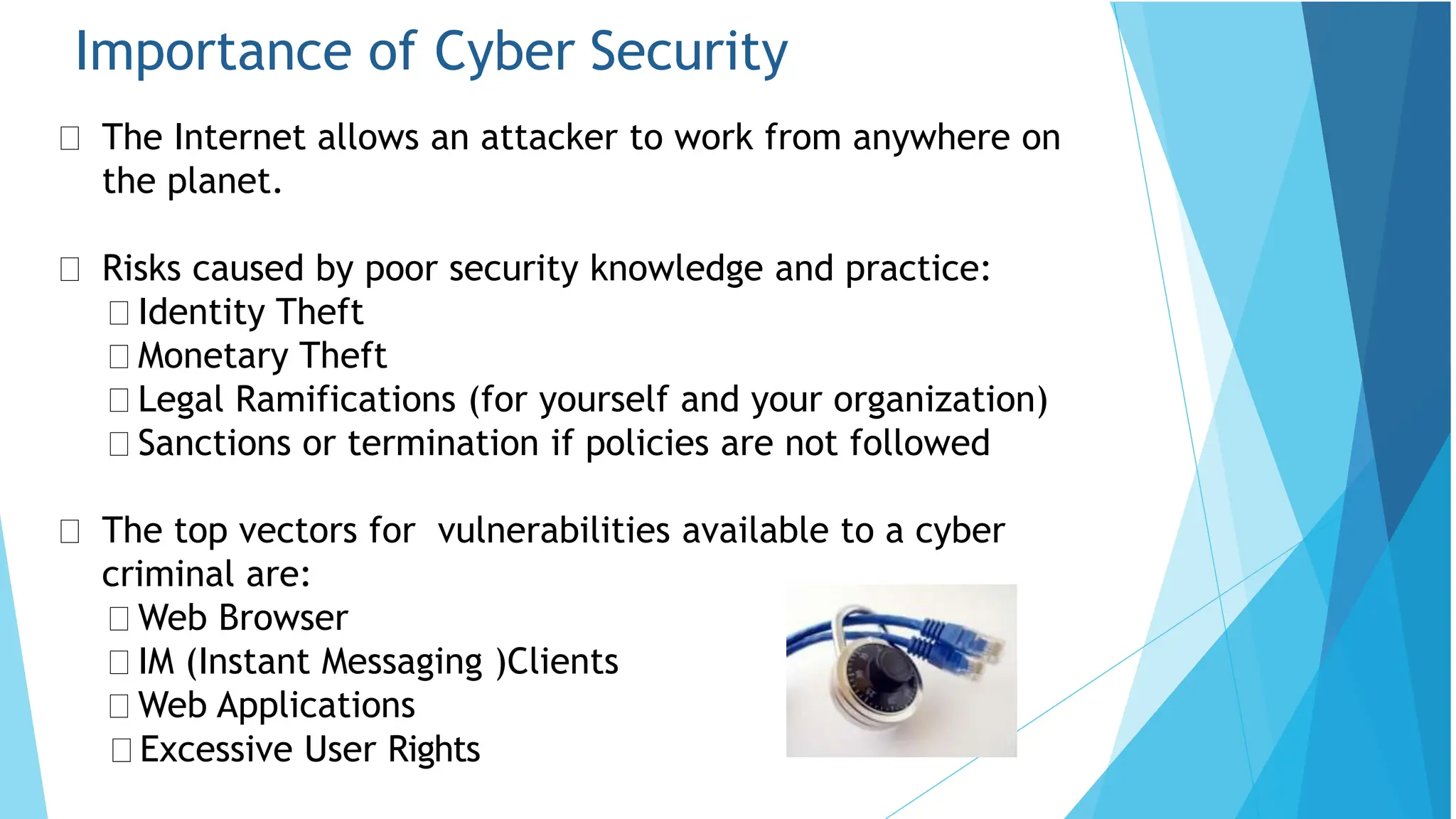 Importance of Cyber Security

□ The Internet allows an attacker to work from anywhere on the planet.

□ Risks caused by poor security knowledge and practice:
□ Identity Theft
□ Monetary Theft
□ Legal Ramifications (for yourself and your organization)
□ Sanctions or termination if policies are not followed

□ The top vectors for  vulnerabilities available to a cyber criminal are:
□ Web Browser
□ IM (Instant Messaging )Clients
□ Web Applications
□ Excessive User Rights